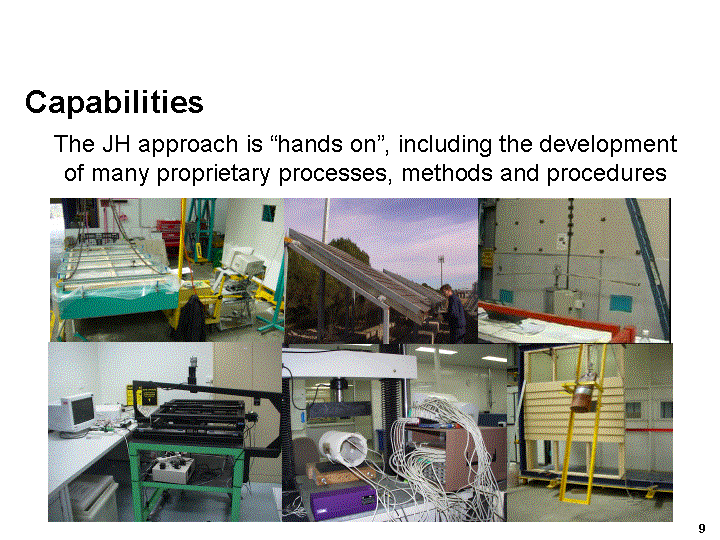 Capabilities

The JH approach is “hands on”, including the development of many proprietary processes, methods and procedures

9